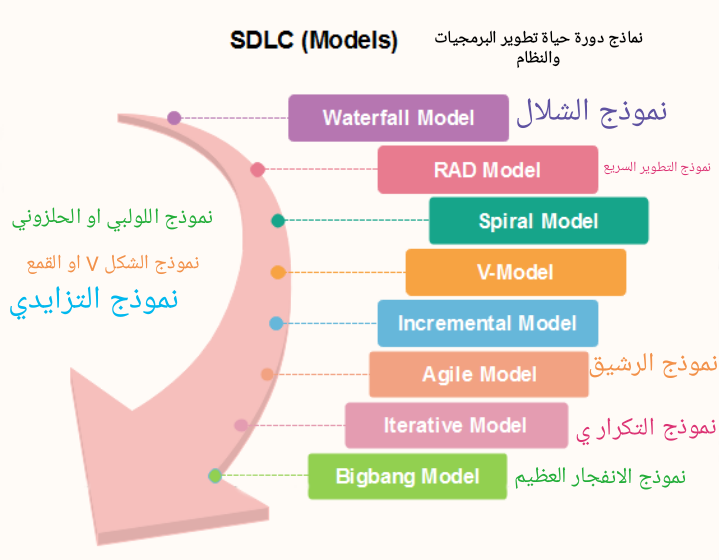 SDLC (Models)

نماذج دورة حياة تطوير البرمجيات والنظام

Waterfall Model
نموذج الشلال

RAD Model
نموذج التطوير السريع

نموذج اللولبي او الحلزوني
Spiral Model

نموذج الشكل V او القمع
V-Model

نموذج التزايدي
Incremental Model

Agile Model
نموذج الرشيق

Iterative Model
نموذج التكرار ي

Bigbang Model
نموذج الانفجار العظيم